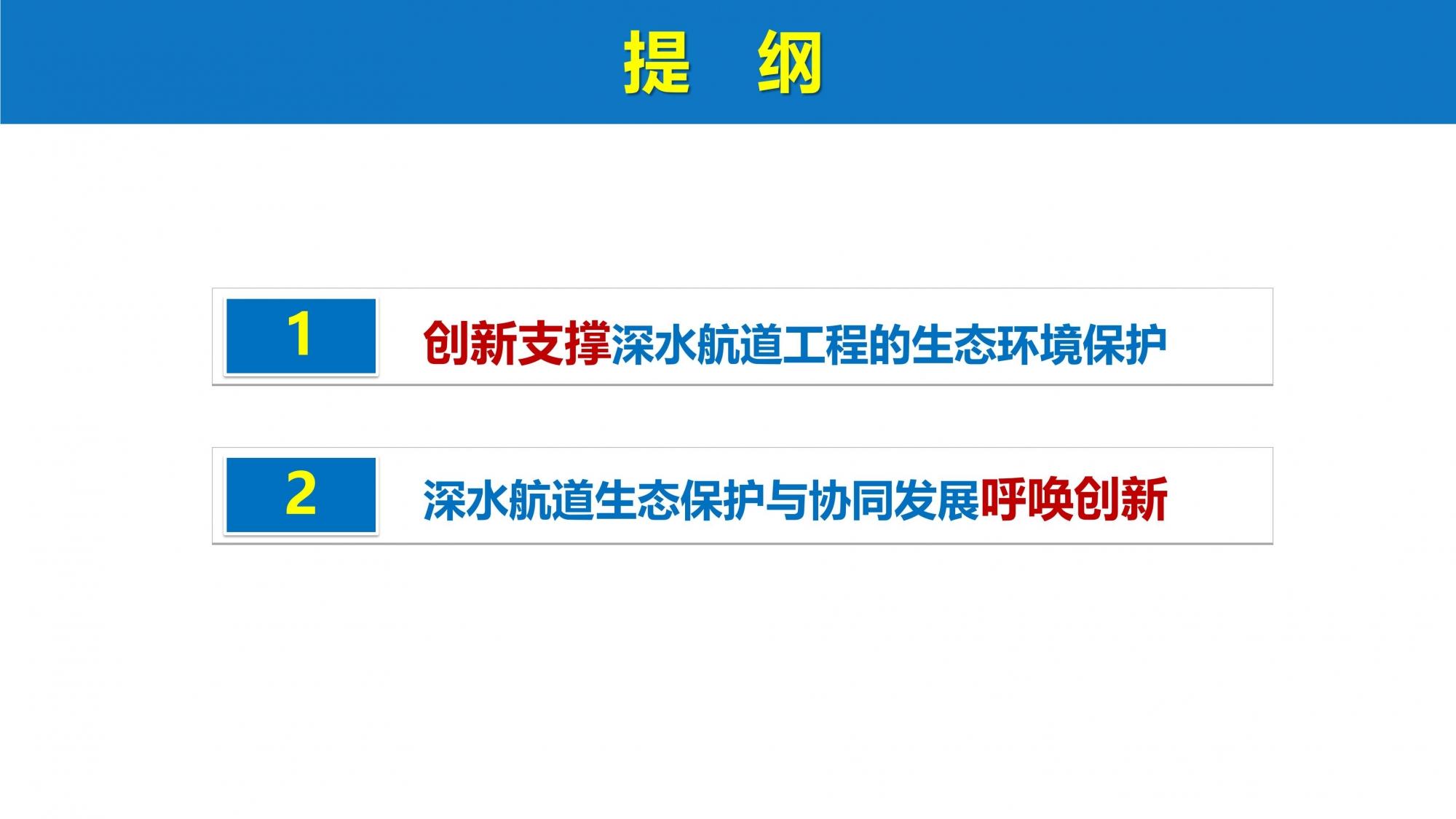 提 纲

1 创新支撑深水航道工程的生态环境保护

2 深水航道生态保护与协同发展呼唤创新